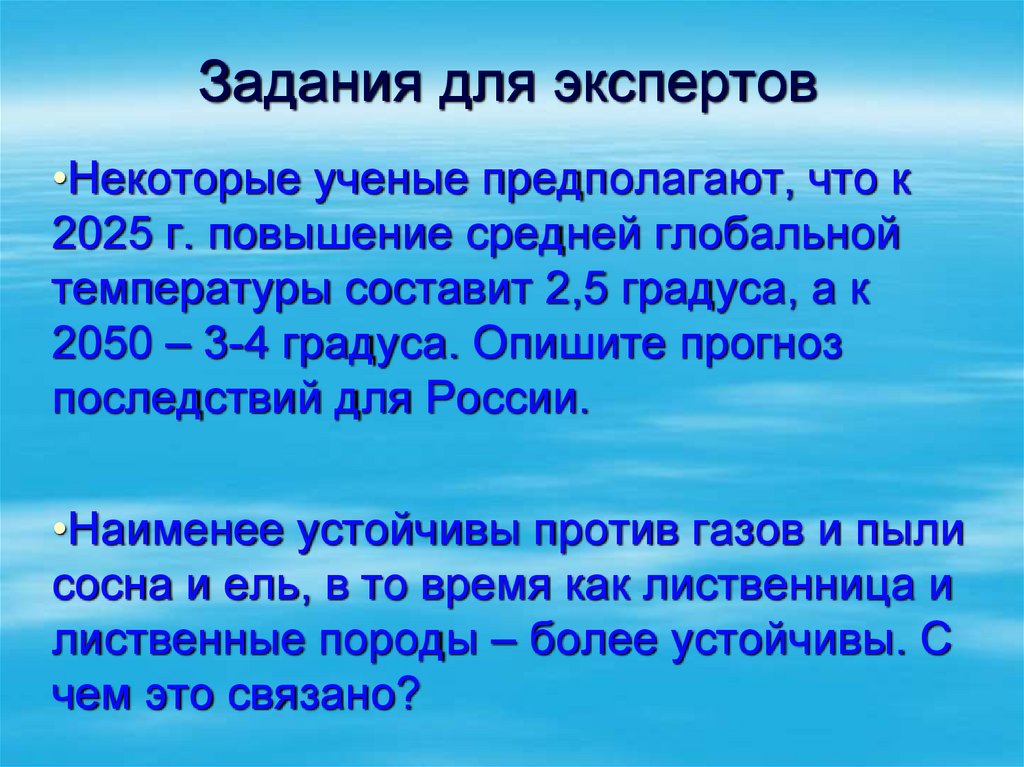 Задания для экспертов

•Некоторые ученые предполагают, что к 2025 г. повышение средней глобальной температуры составит 2,5 градуса, а к 2050 – 3-4 градуса. Опишите прогноз последствий для России.

•Наименее устойчивы против газов и пыли сосна и ель, в то время как лиственница и лиственные породы – более устойчивы. С чем это связано?